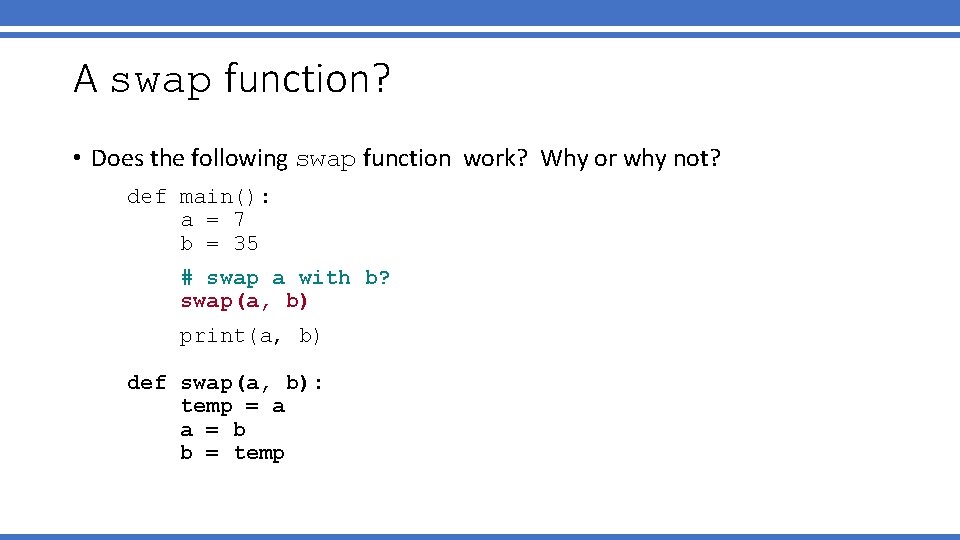 A swap function?

• Does the following swap function work? Why or why not?

def main():
    a = 7
    b = 35

    # swap a with b?
    swap(a, b)

    print(a, b)

def swap(a, b):
    temp = a
    a = b
    b = temp